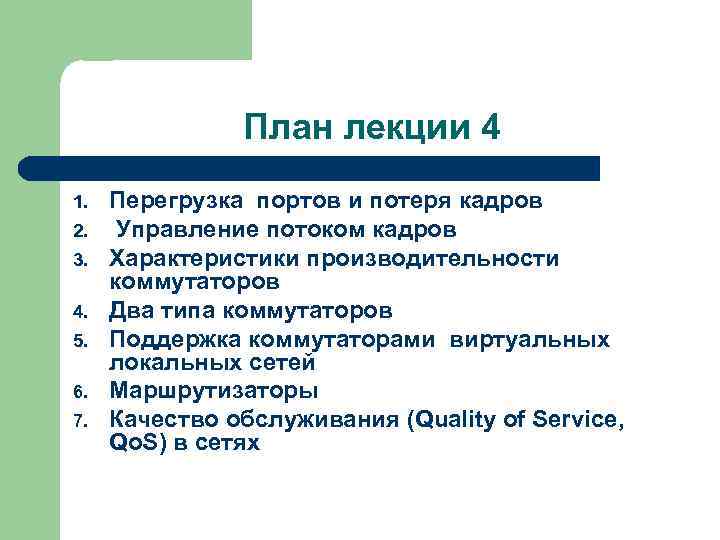 План лекции 4

1. Перегрузка портов и потеря кадров
2. Управление потоком кадров
3. Характеристики производительности коммутаторов
4. Два типа коммутаторов
5. Поддержка коммутаторами виртуальных локальных сетей
6. Маршрутизаторы
7. Качество обслуживания (Quality of Service, QoS) в сетях